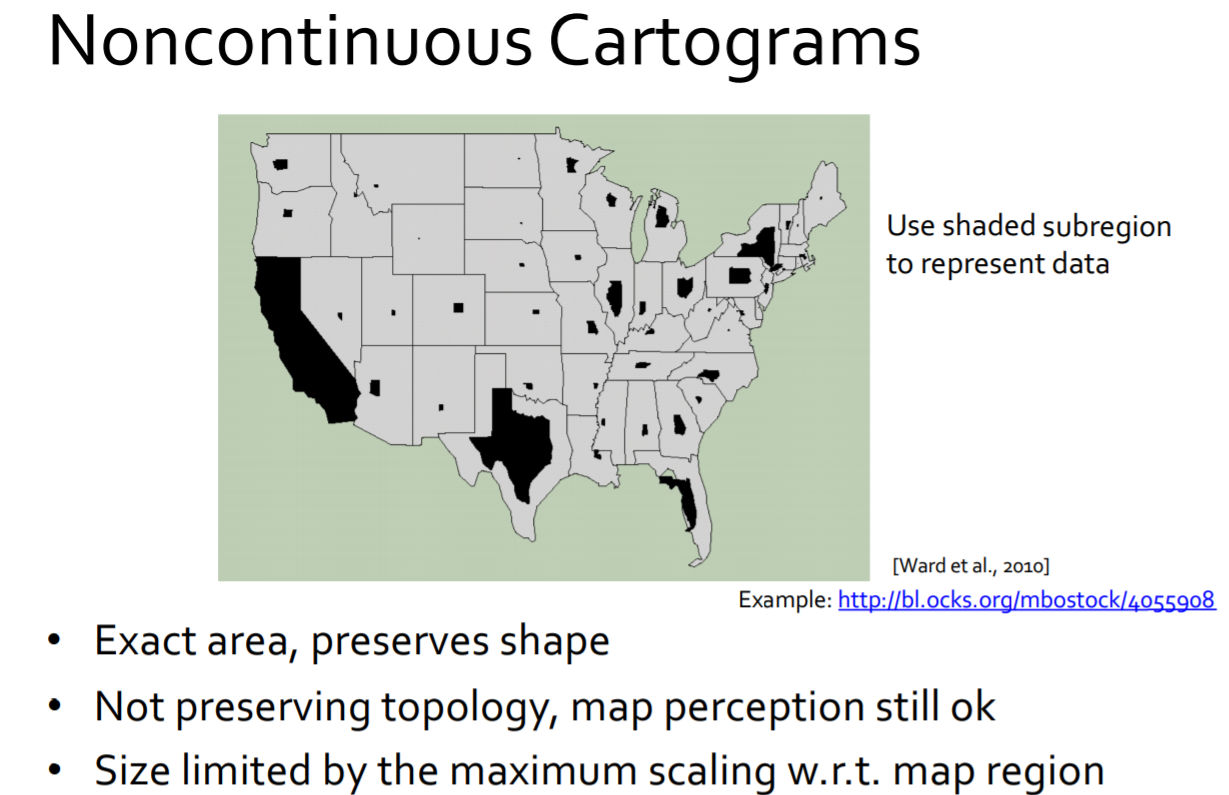 Noncontinuous Cartograms

Use shaded subregion to represent data

[Ward et al., 2010]

Example: http://bl.ocks.org/mbostock/4055908

• Exact area, preserves shape
• Not preserving topology, map perception still ok
• Size limited by the maximum scaling w.r.t. map region